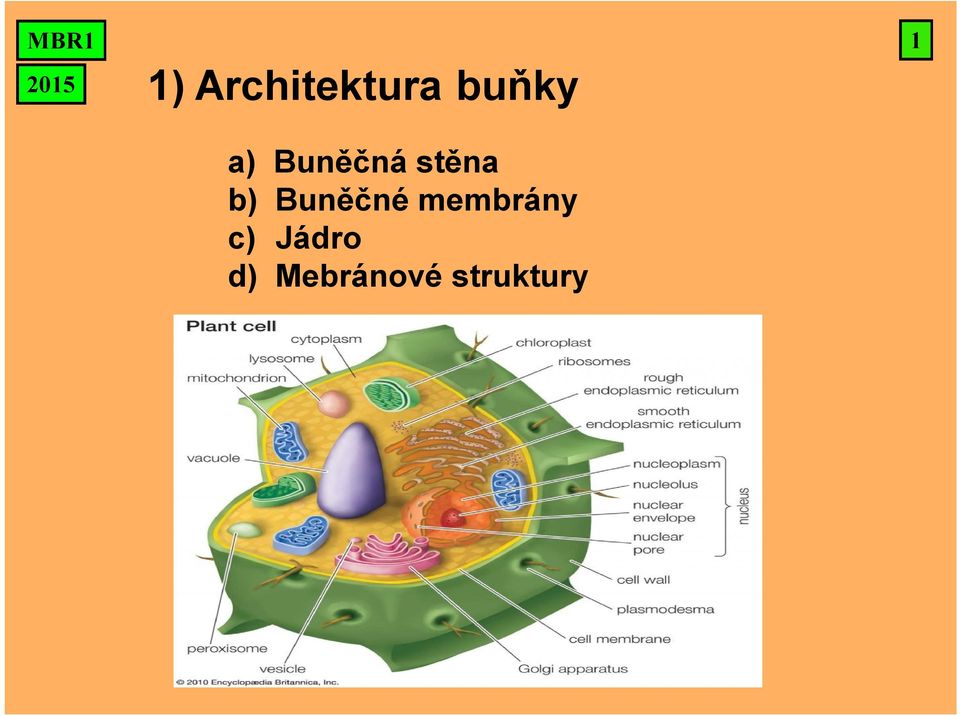 MBR1

2015

1

1) Architektura buňky

a) Buněčná stěna
b) Buněčné membrány
c) Jádro
d) Mebránové struktury

Plant cell

cytoplasm
lysosome
mitochondrion
vacuole
peroxisome
vesicle
chloroplast
ribosomes
rough endoplasmic reticulum
smooth endoplasmic reticulum
nucleoplasm
nucleolus
nuclear envelope
nuclear pore
nucleus
cell wall
plasmodesma
cell membrane
Golgi apparatus

© 2010 Encyclopædia Britannica, Inc.